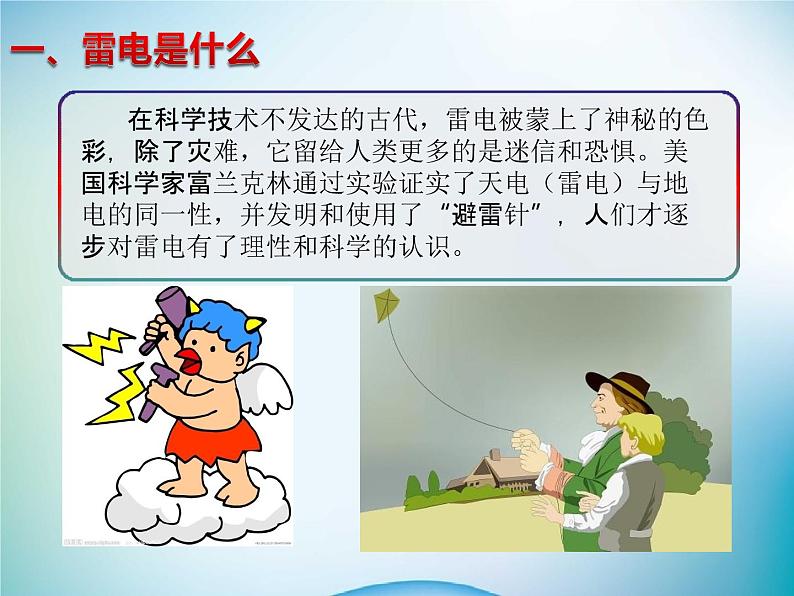 一、雷电是什么

在科学技术不发达的古代，雷电被蒙上了神秘的色彩，除了灾难，它留给人类更多的是迷信和恐惧。美国科学家富兰克林通过实验证实了天电（雷电）与地电的同一性，并发明和使用了“避雷针”，人们才逐步对雷电有了理性和科学的认识。